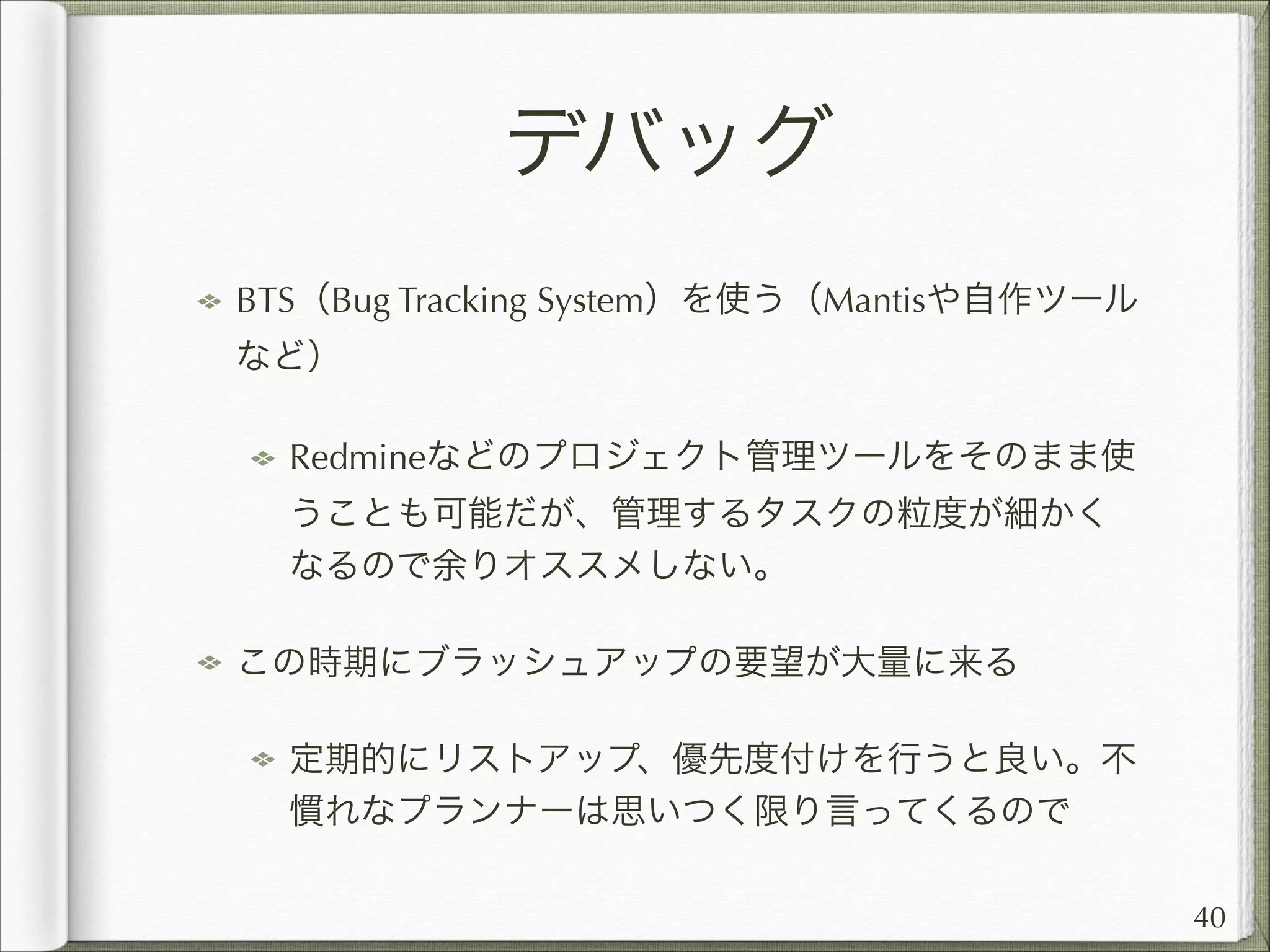 デバッグ

BTS（Bug Tracking System）を使う（Mantisや自作ツールなど）

Redmineなどのプロジェクト管理ツールをそのまま使うことも可能だが、管理するタスクの粒度が細かくなるので余りオススメしない。

この時期にブラッシュアップの要望が大量に来る

定期的にリストアップ、優先度付けを行うと良い。不慣れなプランナーは思いつく限り言ってくるので

40